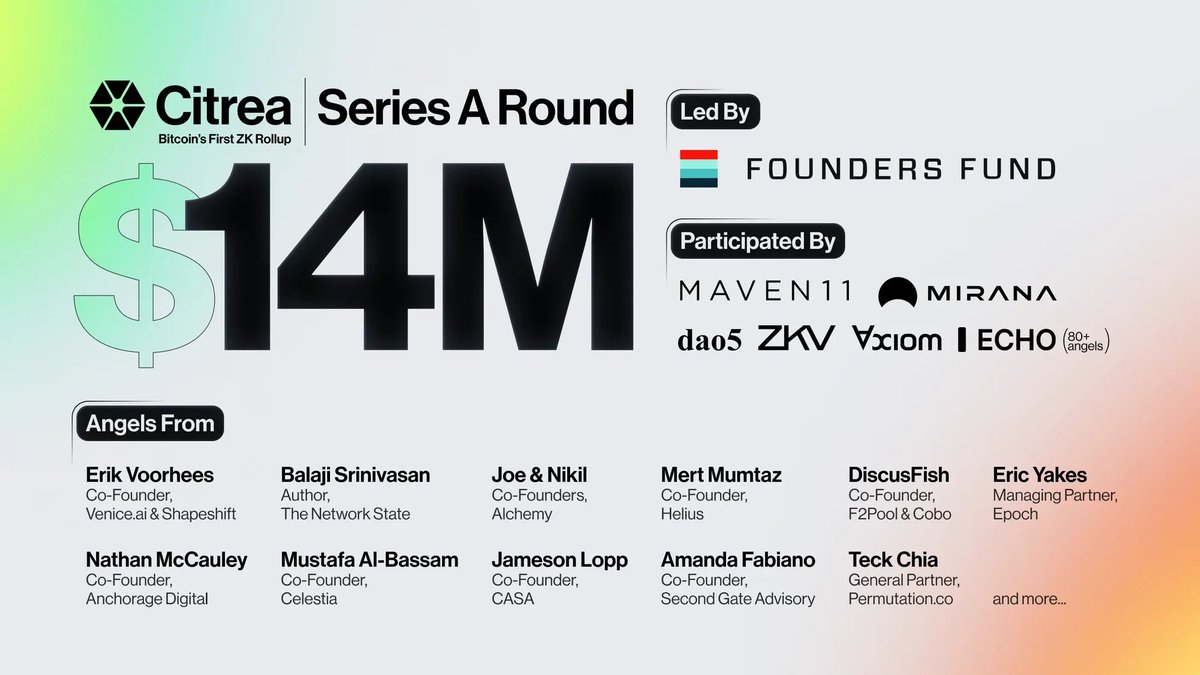 Citrea
Bitcoin's First ZK Rollup

Series A Round

$14M

Led By

FOUNDERS FUND

Participated By

MAVEN11 MIRANA

dao5 ZKV Axiom ECHO (80+ angels)

Angels From

Erik Voorhees
Co-Founder,
Venice.ai & Shapeshift

Balaji Srinivasan
Author,
The Network State

Joe & Nikil
Co-Founders,
Alchemy

Mert Mumtaz
Co-Founder,
Helius

DiscusFish
Co-Founder,
F2Pool & Cobo

Eric Yakes
Managing Partner,
Epoch

Nathan McCauley
Co-Founder,
Anchorage Digital

Mustafa Al-Bassam
Co-Founder,
Celestia

Jameson Lopp
Co-Founder,
CASA

Amanda Fabiano
Co-Founder,
Second Gate Advisory

Teck Chia
General Partner,
Permutation.co

and more...